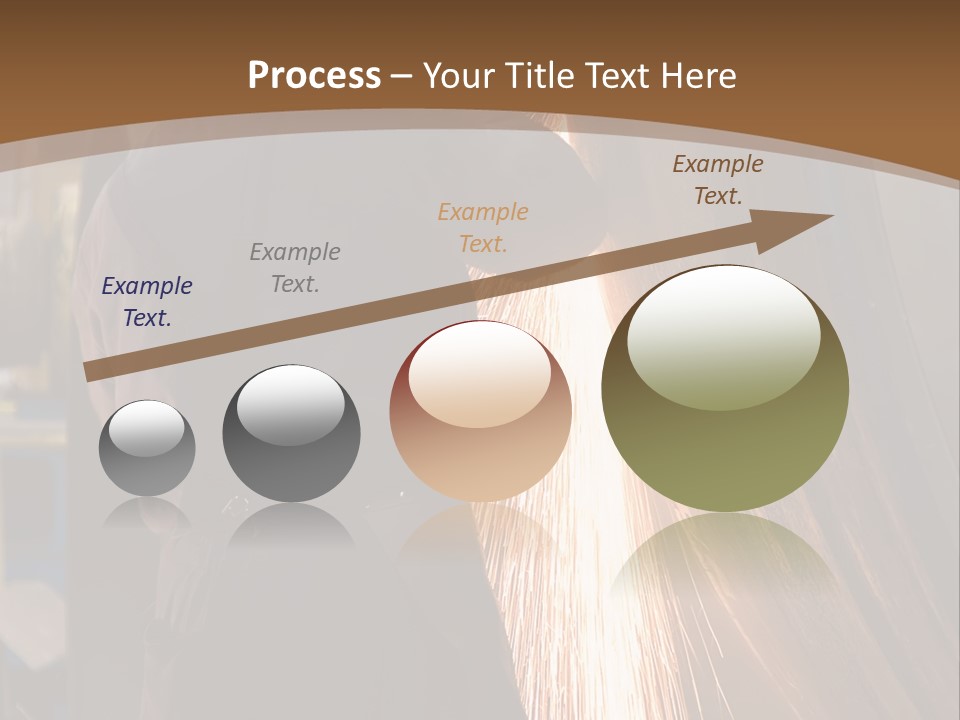 Process – Your Title Text Here

Example Text.

Example Text.

Example Text.

Example Text.